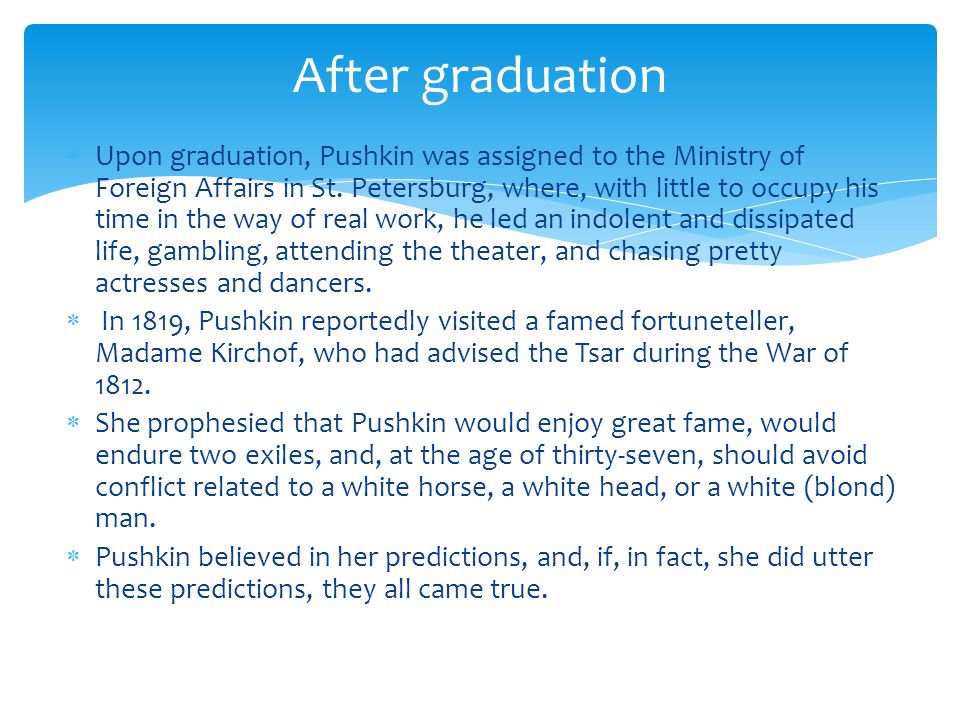 After graduation

* Upon graduation, Pushkin was assigned to the Ministry of Foreign Affairs in St. Petersburg, where, with little to occupy his time in the way of real work, he led an indolent and dissipated life, gambling, attending the theater, and chasing pretty actresses and dancers.
* In 1819, Pushkin reportedly visited a famed fortuneteller, Madame Kirchof, who had advised the Tsar during the War of 1812.
* She prophesied that Pushkin would enjoy great fame, would endure two exiles, and, at the age of thirty-seven, should avoid conflict related to a white horse, a white head, or a white (blond) man.
* Pushkin believed in her predictions, and, if, in fact, she did utter these predictions, they all came true.